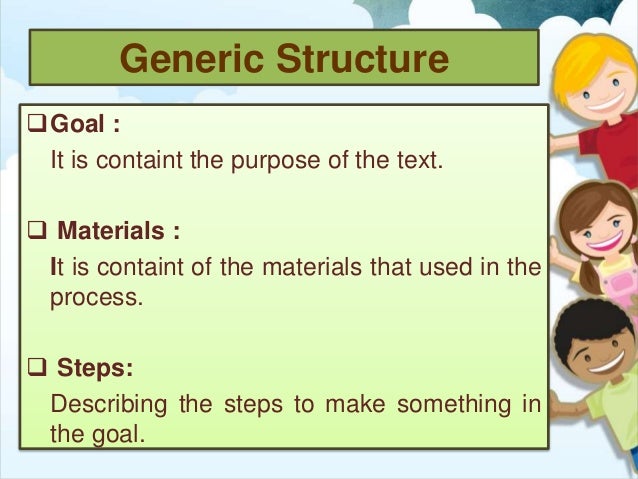 Generic Structure

❑ Goal :
It is containt the purpose of the text.

❑ Materials :
It is containt of the materials that used in the process.

❑ Steps:
Describing the steps to make something in the goal.